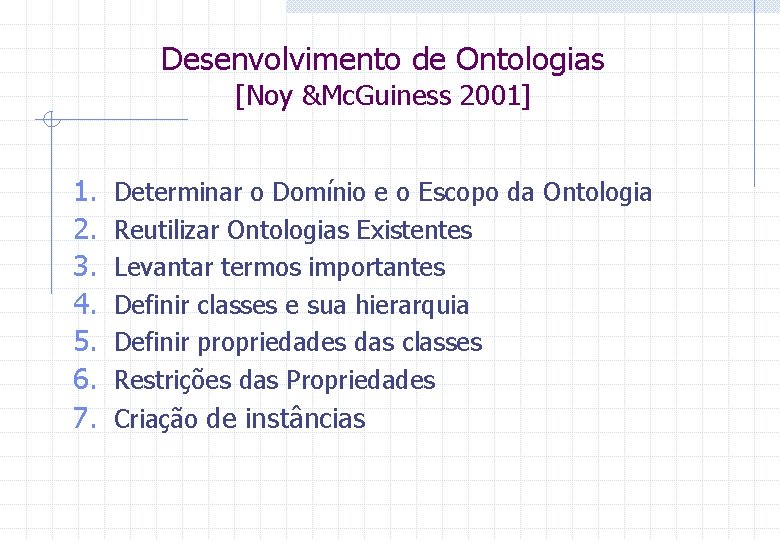 Desenvolvimento de Ontologias
[Noy &McGuiness 2001]

1. Determinar o Domínio e o Escopo da Ontologia
2. Reutilizar Ontologias Existentes
3. Levantar termos importantes
4. Definir classes e sua hierarquia
5. Definir propriedades das classes
6. Restrições das Propriedades
7. Criação de instâncias